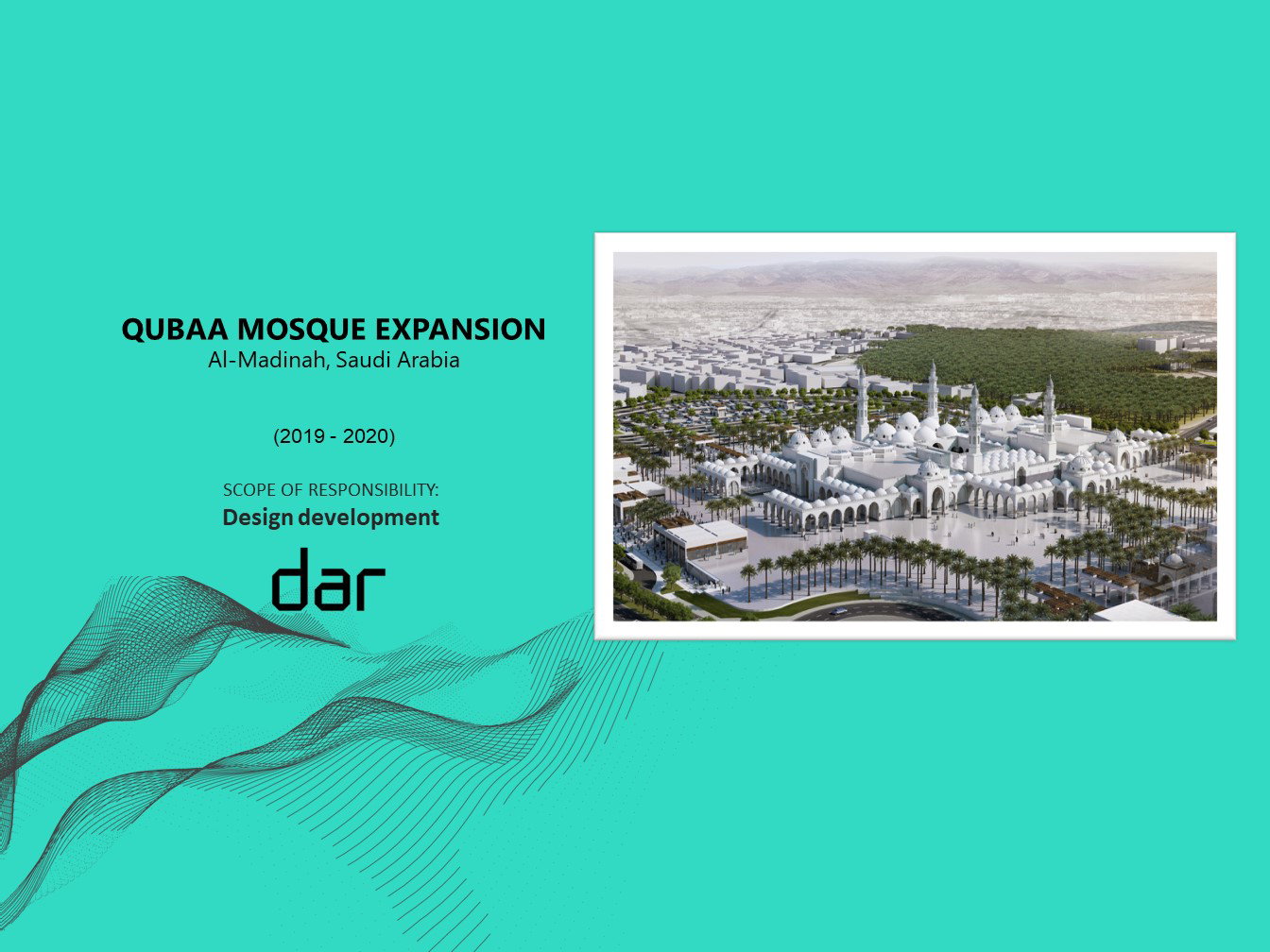 QUBAA MOSQUE EXPANSION
Al-Madinah, Saudi Arabia

(2019 - 2020)

SCOPE OF RESPONSIBILITY:
Design development

dar